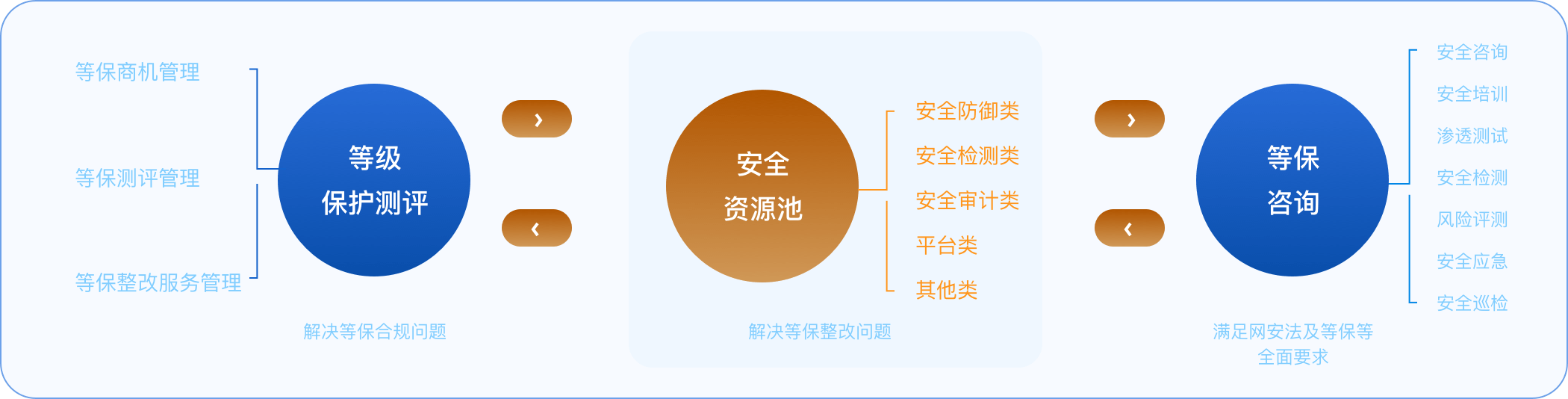 等保商机管理

等保测评管理

等保整改服务管理

等级
保护测评

解决等保合规问题

›

‹

安全
资源池

安全防御类

安全检测类

安全审计类

平台类

其他类

解决等保整改问题

›

‹

等保
咨询

安全咨询

安全培训

渗透测试

安全检测

风险评测

安全应急

安全巡检

满足网安法及等保等全面要求